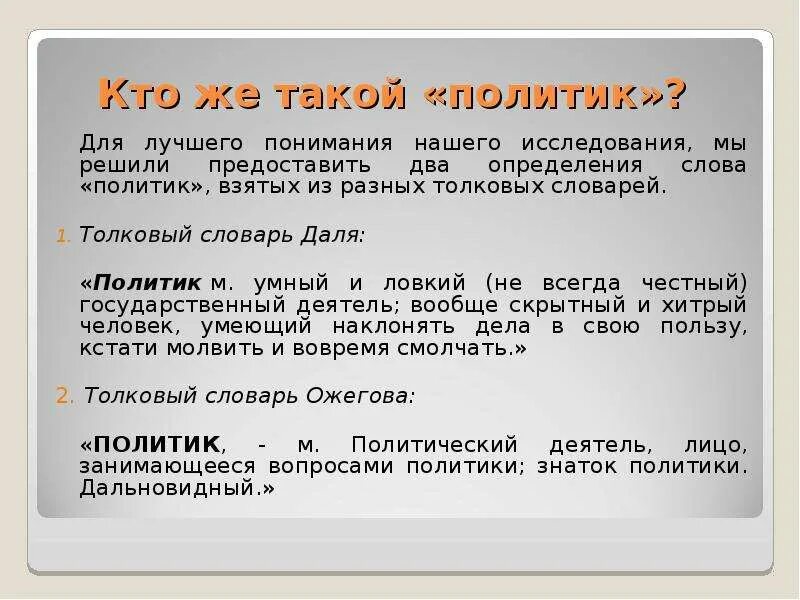 Кто же такой «политик»?

Для лучшего понимания нашего исследования, мы решили предоставить два определения слова «политик», взятых из разных толковых словарей.

1. Толковый словарь Даля:

«Политик м. умный и ловкий (не всегда честный) государственный деятель; вообще скрытный и хитрый человек, умеющий наклонять дела в свою пользу, кстати молвить и вовремя смолчать.»

2. Толковый словарь Ожегова:

«ПОЛИТИК, - м. Политический деятель, лицо, занимающееся вопросами политики; знаток политики. Дальновидный.»